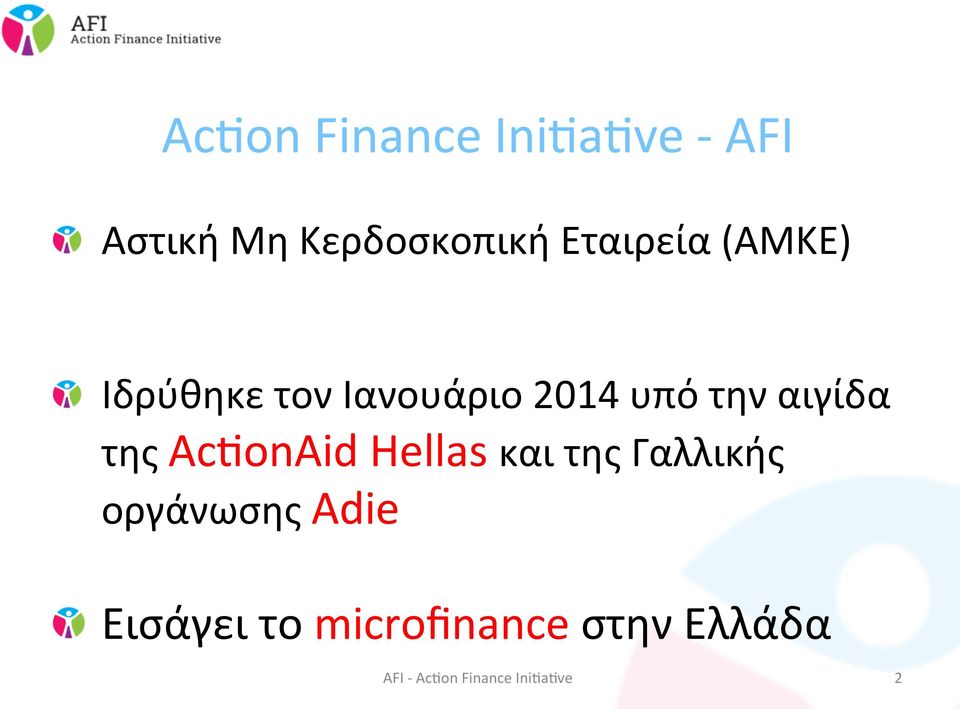 AFI
Action Finance Initiative

Action Finance Initiative - AFI

Αστική Μη Κερδοσκοπική Εταιρεία (ΑΜΚΕ)

Ιδρύθηκε τον Ιανουάριο 2014 υπό την αιγίδα της ActionAid Hellas και της Γαλλικής οργάνωσης Adie

Εισάγει το microfinance στην Ελλάδα

AFI - Action Finance Initiative

2